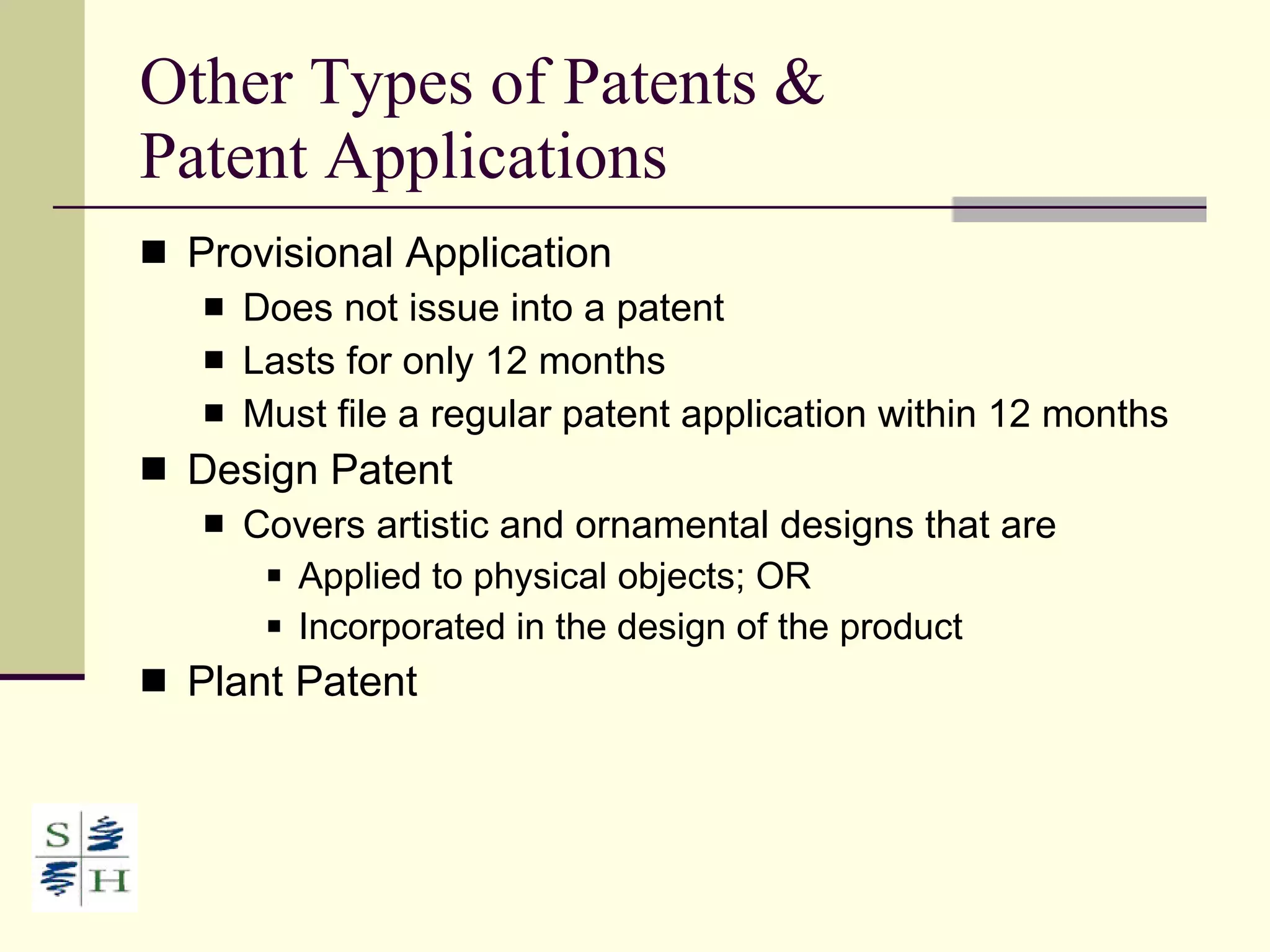 Other Types of Patents & Patent Applications

Provisional Application

Does not issue into a patent

Lasts for only 12 months

Must file a regular patent application within 12 months

Design Patent

Covers artistic and ornamental designs that are

Applied to physical objects; OR

Incorporated in the design of the product

Plant Patent

S H